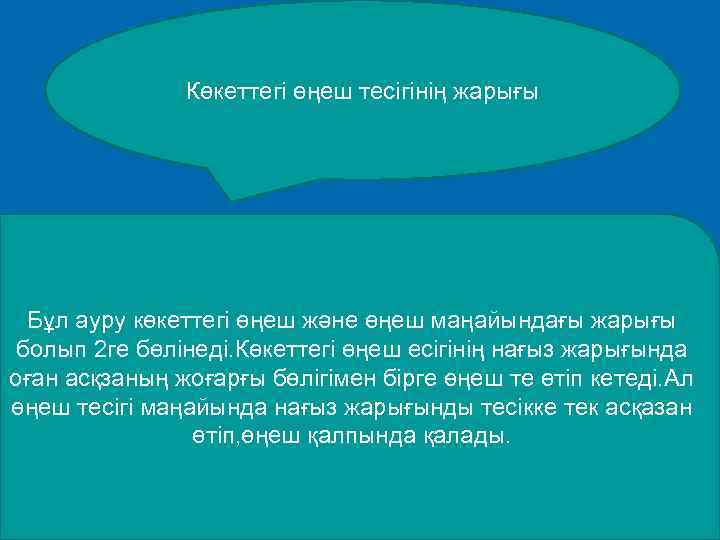 Көкеттегі өңеш тесігінің жарығы

Бұл ауру көкеттегі өңеш және өңеш маңайындағы жарығы болып 2ге бөлінеді.Көкеттегі өңеш есігінің нағыз жарығында оған асқзаның жоғарғы бөлігімен бірге өңеш те өтіп кетеді.Ал өңеш тесігі маңайында нағыз жарығынды тесікке тек асқазан өтіп,өңеш қалпында қалады.